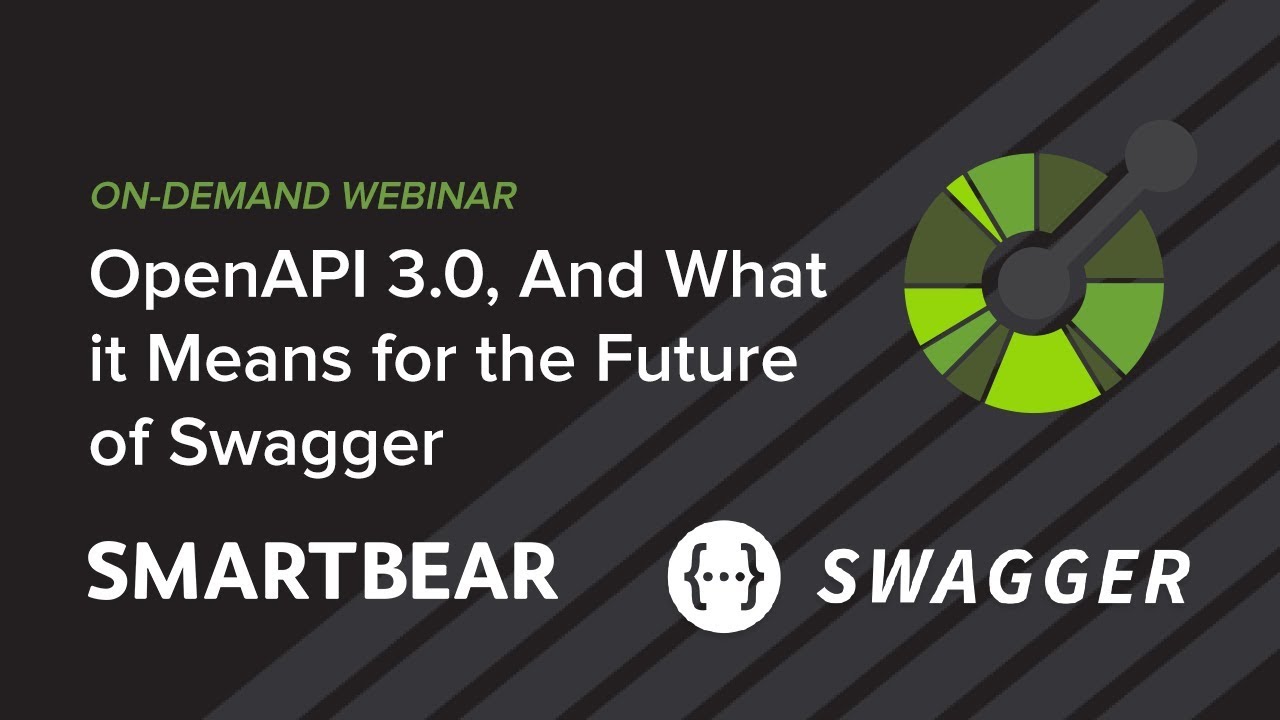 ON-DEMAND WEBINAR

OpenAPI 3.0, And What it Means for the Future of Swagger

SMARTBEAR

{...} SWAGGER